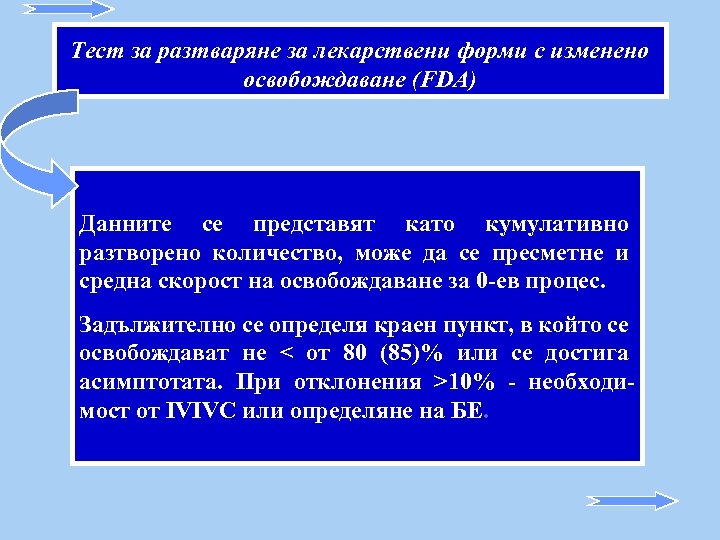 Тест за разтваряне за лекарствени форми с изменено освобождаване (FDA)

Данните се представят като кумулативно разтворено количество, може да се пресметне и средна скорост на освобождаване за 0-ев процес.

Задължително се определя краен пункт, в който се освобождават не < от 80 (85)% или се достига асимптотата. При отклонения >10% - необходимост от IVIVC или определяне на БЕ.